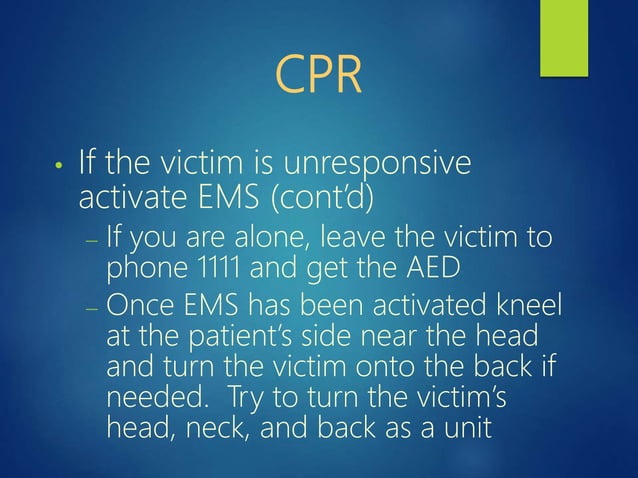 CPR

• If the victim is unresponsive activate EMS (cont'd)
  – If you are alone, leave the victim to phone 1111 and get the AED
  – Once EMS has been activated kneel at the patient's side near the head and turn the victim onto the back if needed. Try to turn the victim's head, neck, and back as a unit